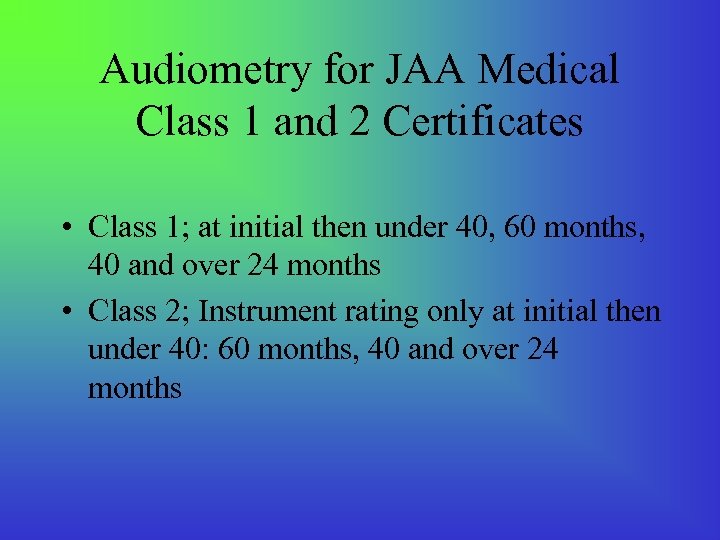 Audiometry for JAA Medical Class 1 and 2 Certificates

• Class 1; at initial then under 40, 60 months, 40 and over 24 months

• Class 2; Instrument rating only at initial then under 40: 60 months, 40 and over 24 months